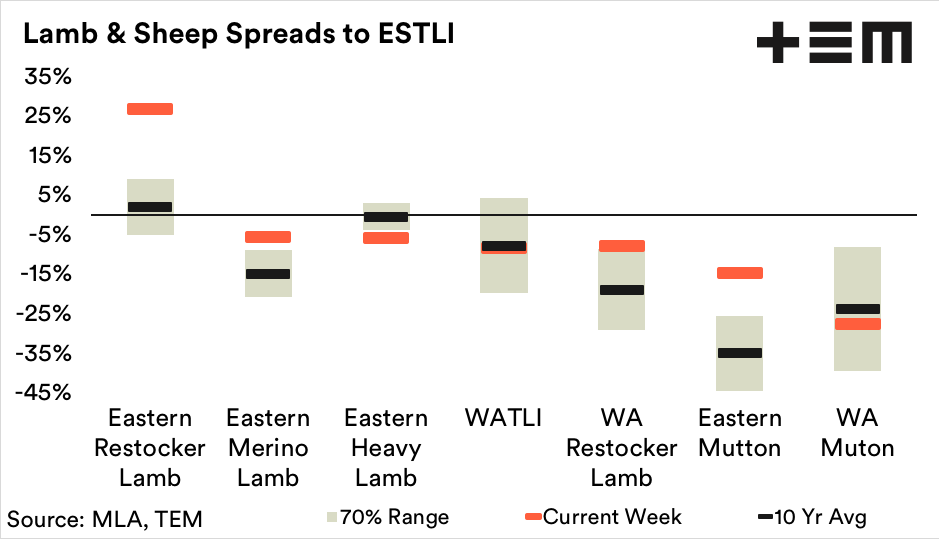 Lamb & Sheep Spreads to ESTLI

+EM

35%
25%
15%
5%
-5%
-15%
-25%
-35%
-45%

Eastern Restocker Lamb
Eastern Merino Lamb
Eastern Heavy Lamb
WATLI
WA Restocker Lamb
Eastern Mutton
WA Muton

Source: MLA, TEM

70% Range
Current Week
10 Yr Avg